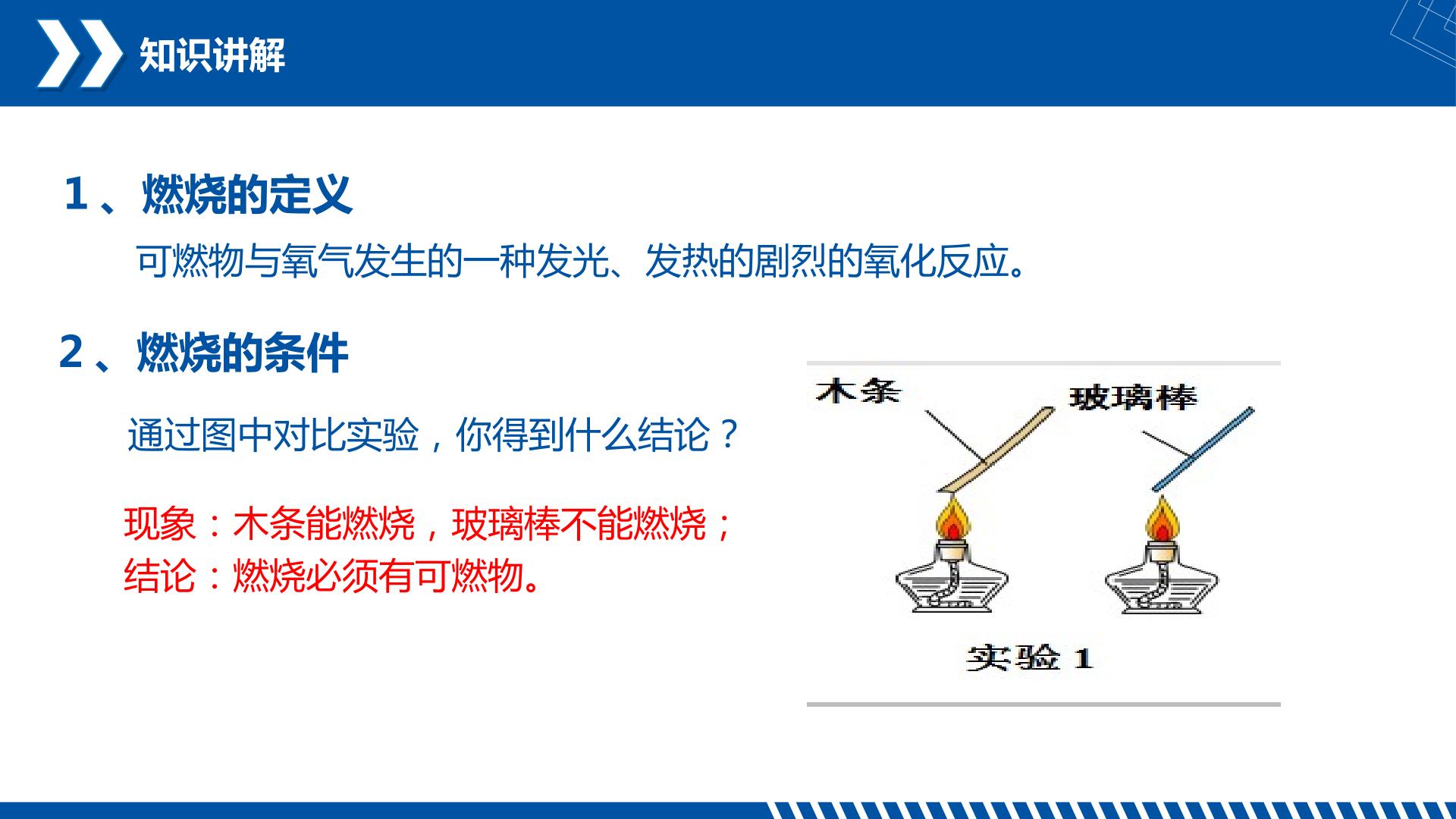 知识讲解

1、燃烧的定义

可燃物与氧气发生的一种发光、发热的剧烈的氧化反应。

2、燃烧的条件

通过图中对比实验，你得到什么结论？

现象：木条能燃烧，玻璃棒不能燃烧；
结论：燃烧必须有可燃物。

木条
玻璃棒
实验 1